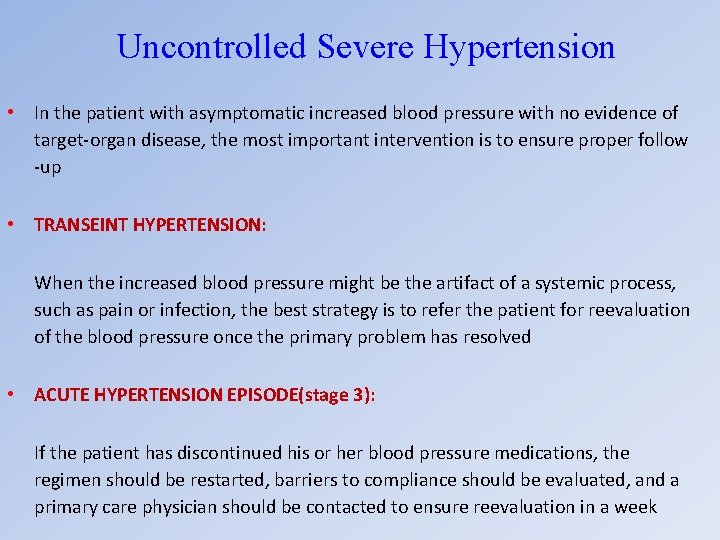 Uncontrolled Severe Hypertension

• In the patient with asymptomatic increased blood pressure with no evidence of target-organ disease, the most important intervention is to ensure proper follow -up

• TRANSEINT HYPERTENSION:

When the increased blood pressure might be the artifact of a systemic process, such as pain or infection, the best strategy is to refer the patient for reevaluation of the blood pressure once the primary problem has resolved

• ACUTE HYPERTENSION EPISODE(stage 3):

If the patient has discontinued his or her blood pressure medications, the regimen should be restarted, barriers to compliance should be evaluated, and a primary care physician should be contacted to ensure reevaluation in a week